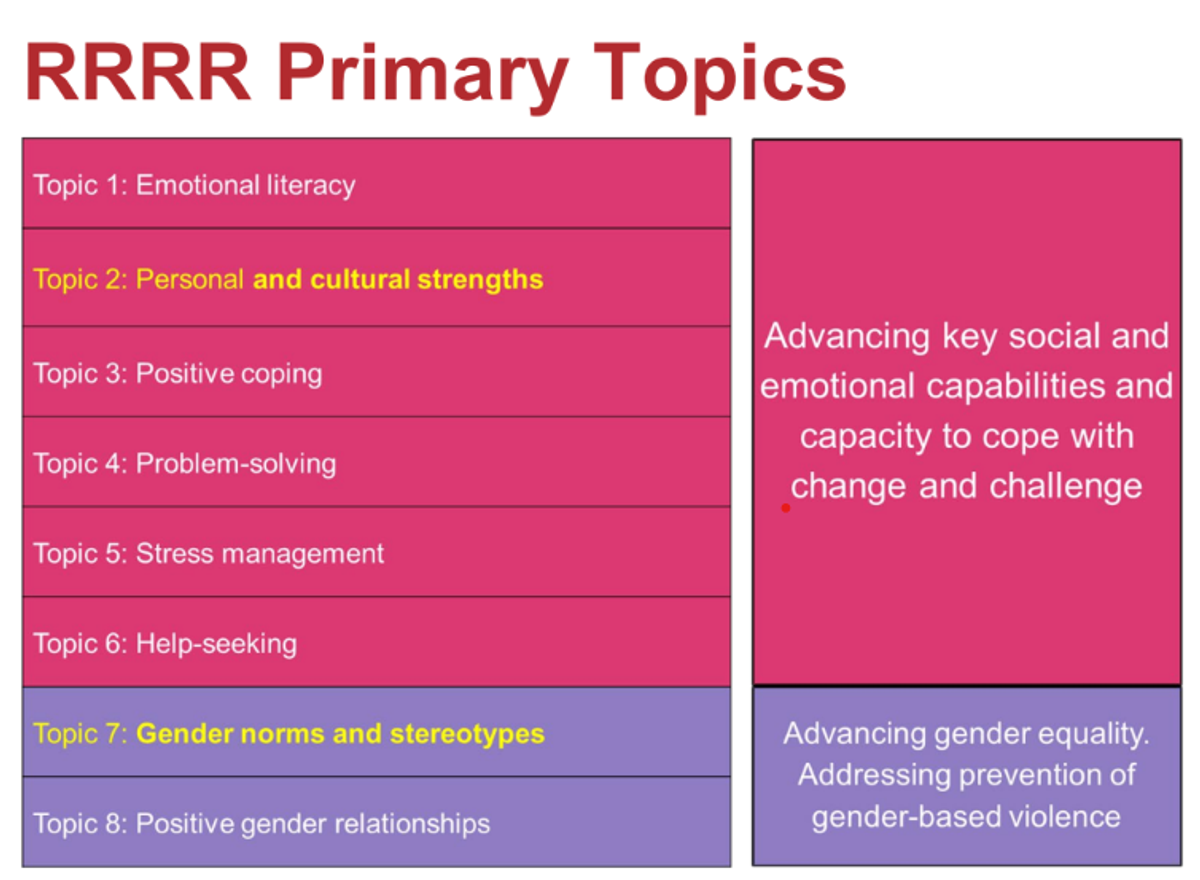 RRRR Primary Topics

Topic 1: Emotional literacy

Topic 2: Personal and cultural strengths

Topic 3: Positive coping

Topic 4: Problem-solving

Topic 5: Stress management

Topic 6: Help-seeking

Topic 7: Gender norms and stereotypes

Topic 8: Positive gender relationships

Advancing key social and emotional capabilities and capacity to cope with change and challenge

Advancing gender equality. Addressing prevention of gender-based violence